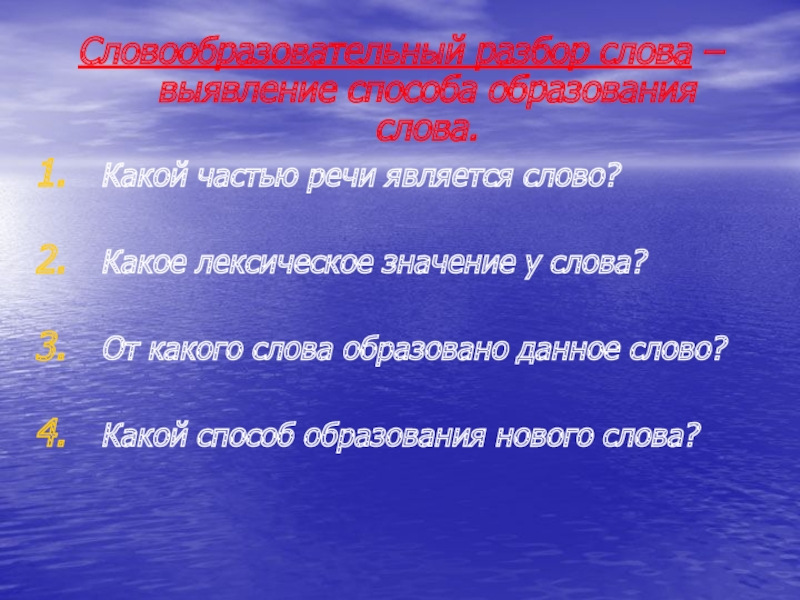 Словообразовательный разбор слова – выявление способа образования слова.

1. Какой частью речи является слово?

2. Какое лексическое значение у слова?

3. От какого слова образовано данное слово?

4. Какой способ образования нового слова?